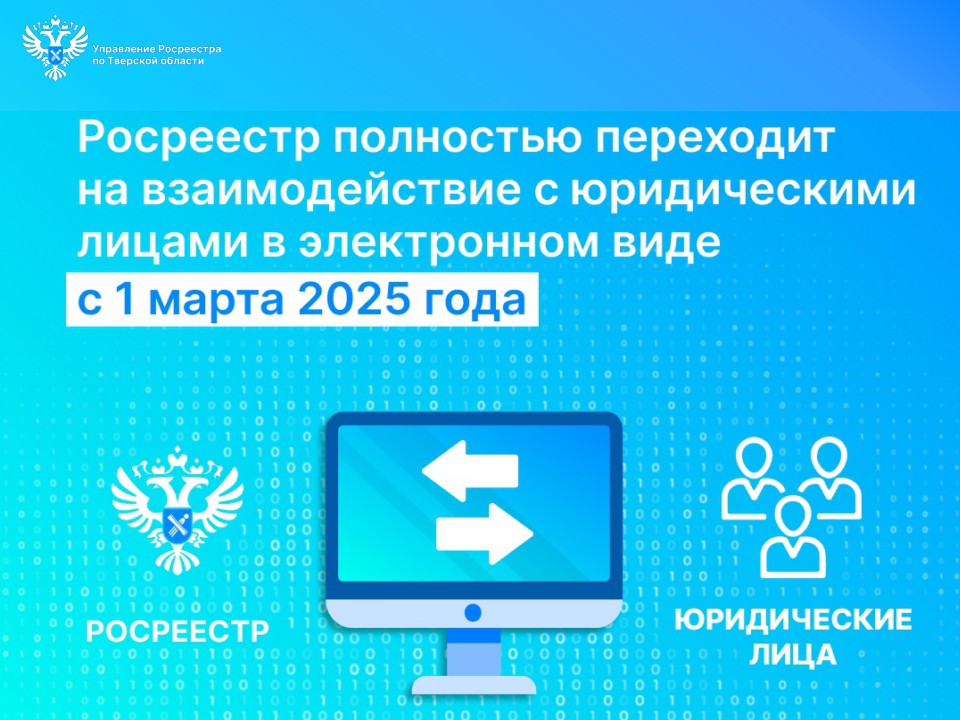 Управление Росреестра по Тверской области

Росреестр полностью переходит на взаимодействие с юридическими лицами в электронном виде

с 1 марта 2025 года

РОСРЕЕСТР

ЮРИДИЧЕСКИЕ ЛИЦА